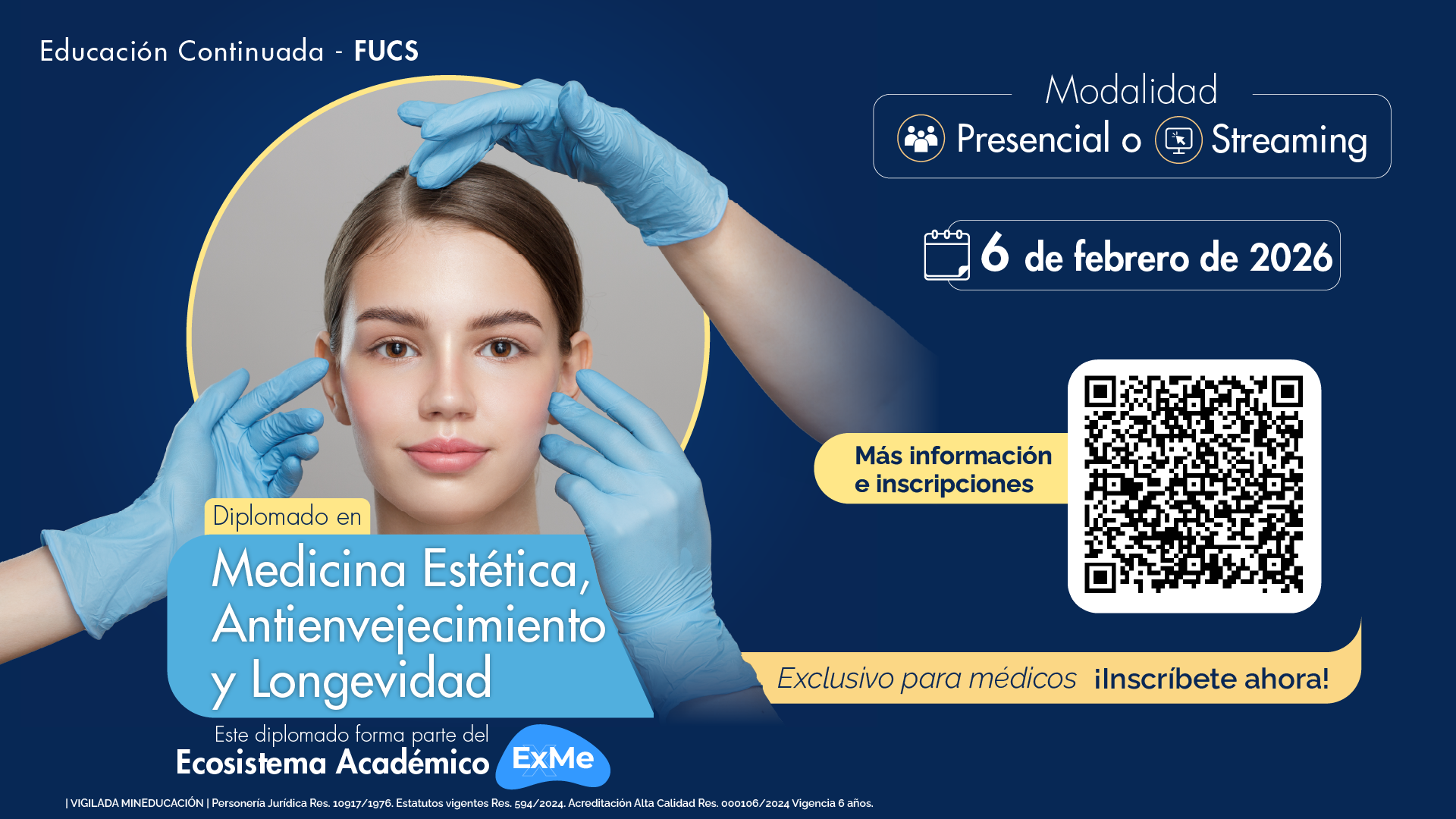 Educación Continuada - FUCS

Modalidad

Presencial o Streaming

6 de febrero de 2026

Más información e inscripciones

Diplomado en

Medicina Estética, Antienvejecimiento y Longevidad

Exclusivo para médicos ¡Inscríbete ahora!

Este diplomado forma parte del
Ecosistema Académico ExMe

| VIGILADA MINEDUCACIÓN | Personería Jurídica Res. 10917/1976. Estatutos vigentes Res. 594/2024. Acreditación Alta Calidad Res. 000106/2024 Vigencia 6 años.